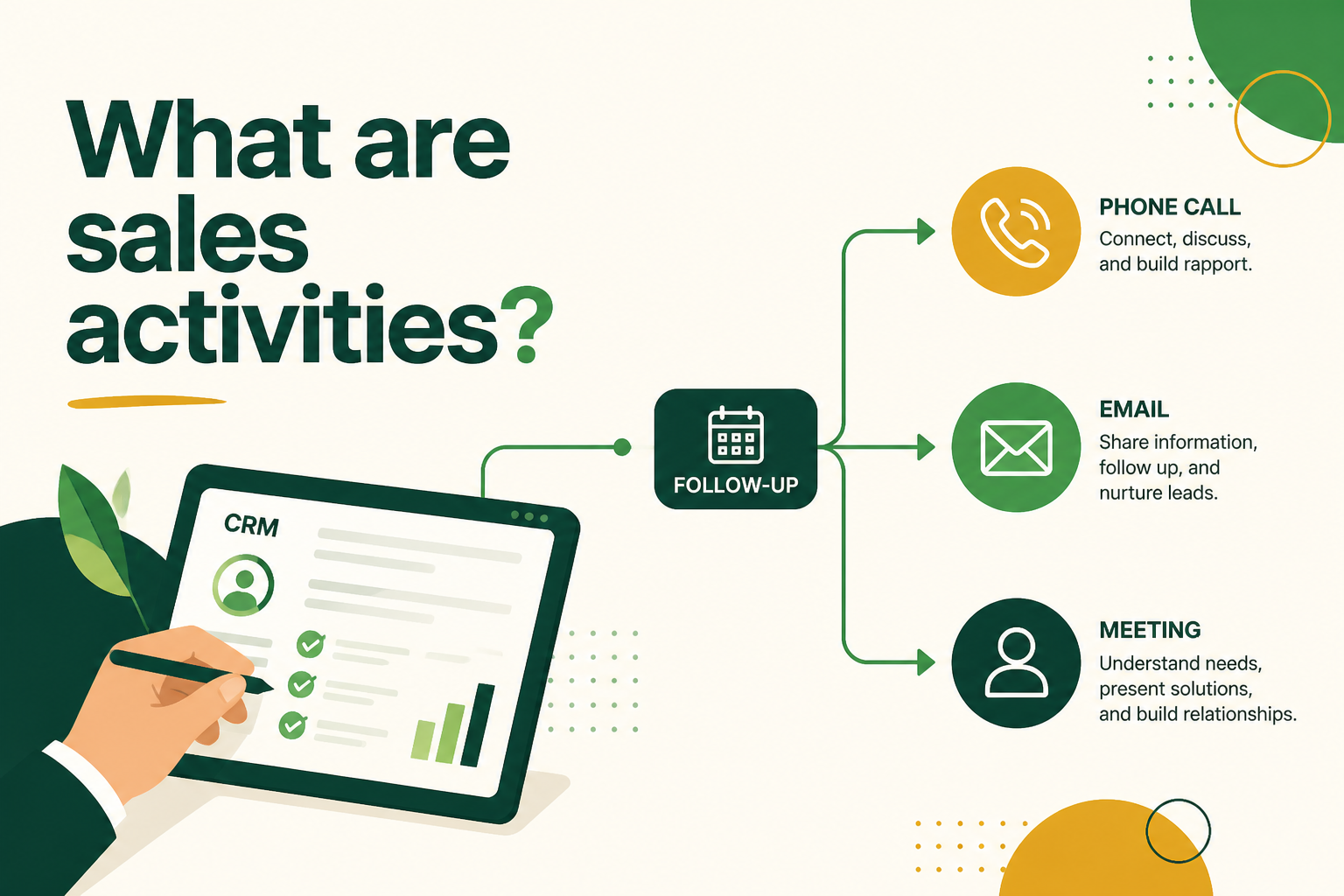 What are sales activities?

CRM

FOLLOW-UP

PHONE CALL
Connect, discuss, and build rapport.

EMAIL
Share information, follow up, and nurture leads.

MEETING
Understand needs, present solutions, and build relationships.